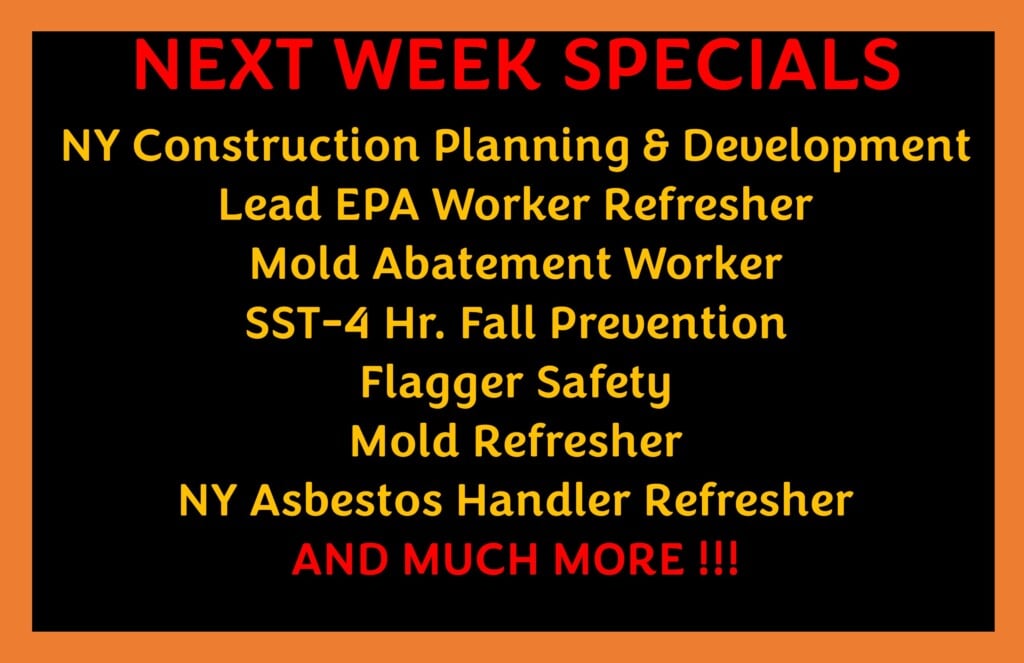 NEXT WEEK SPECIALS

NY Construction Planning & Development
Lead EPA Worker Refresher
Mold Abatement Worker
SST-4 Hr. Fall Prevention
Flagger Safety
Mold Refresher
NY Asbestos Handler Refresher

AND MUCH MORE !!!